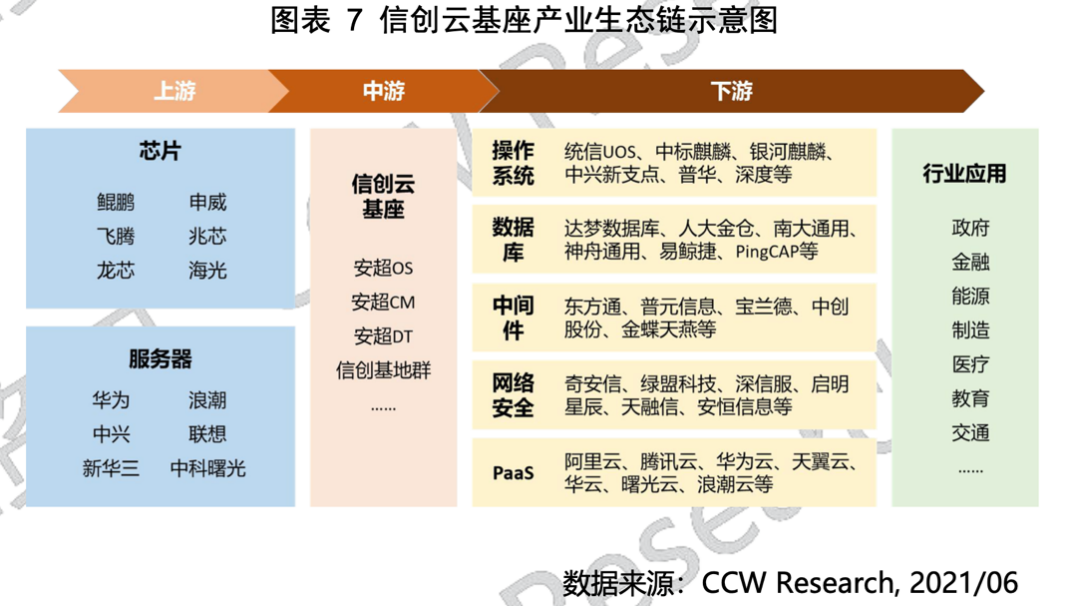 图表 7 信创云基座产业生态链示意图

上游

中游

下游

芯片

鲲鹏 申威
飞腾 兆芯
龙芯 海光

服务器

华为 浪潮
中兴 联想
新华三 中科曙光

信创云基座

安超OS
安超CM
安超DT
信创基地群
……

操作系统

统信UOS、中标麒麟、银河麒麟、中兴新支点、普华、深度等

数据库

达梦数据库、人大金仓、南大通用、神舟通用、易鲸捷、PingCAP等

中间件

东方通、普元信息、宝兰德、中创股份、金蝶天燕等

网络安全

奇安信、绿盟科技、深信服、启明星辰、天融信、安恒信息等

PaaS

阿里云、腾讯云、华为云、天翼云、华云、曙光云、浪潮云等

行业应用

政府
金融
能源
制造
医疗
教育
交通
……

数据来源：CCW Research, 2021/06